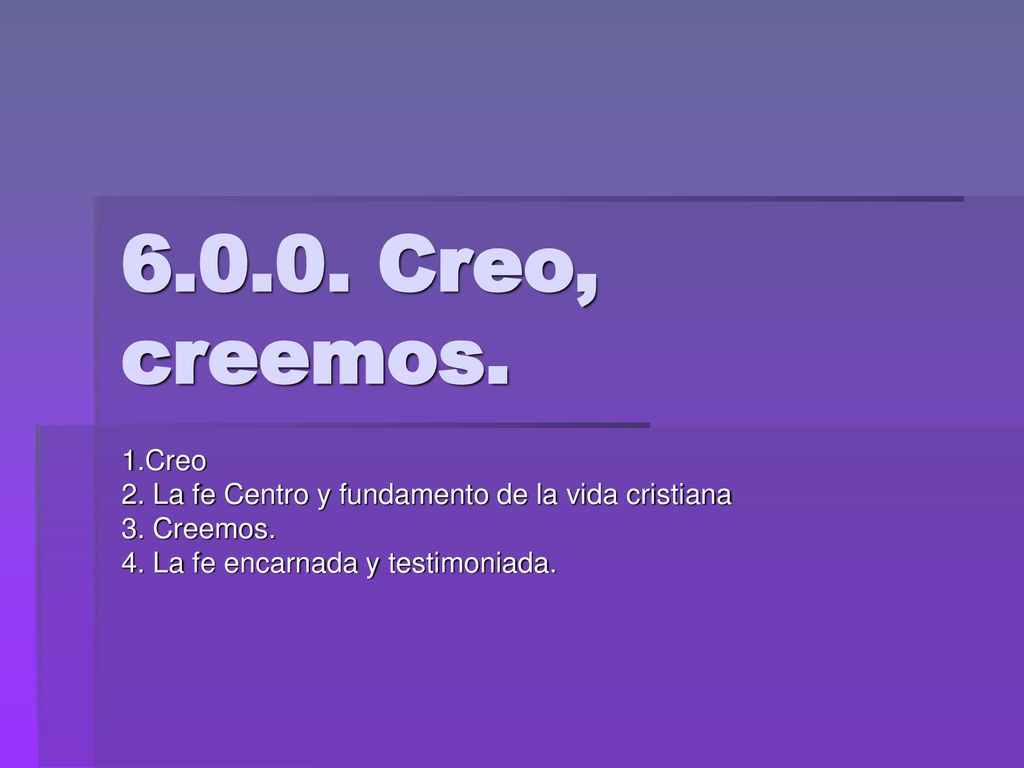 6.0.0. Creo, creemos.

1.Creo
2. La fe Centro y fundamento de la vida cristiana
3. Creemos.
4. La fe encarnada y testimoniada.